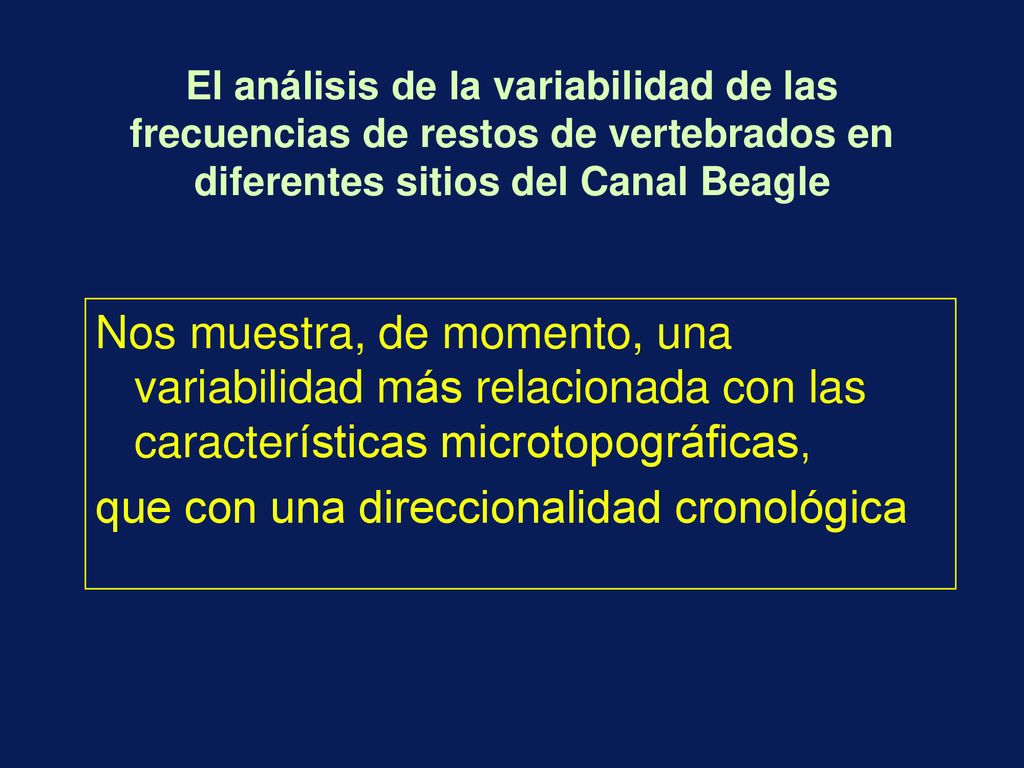 El análisis de la variabilidad de las frecuencias de restos de vertebrados en diferentes sitios del Canal Beagle

Nos muestra, de momento, una variabilidad más relacionada con las características microtopográficas,

que con una direccionalidad cronológica